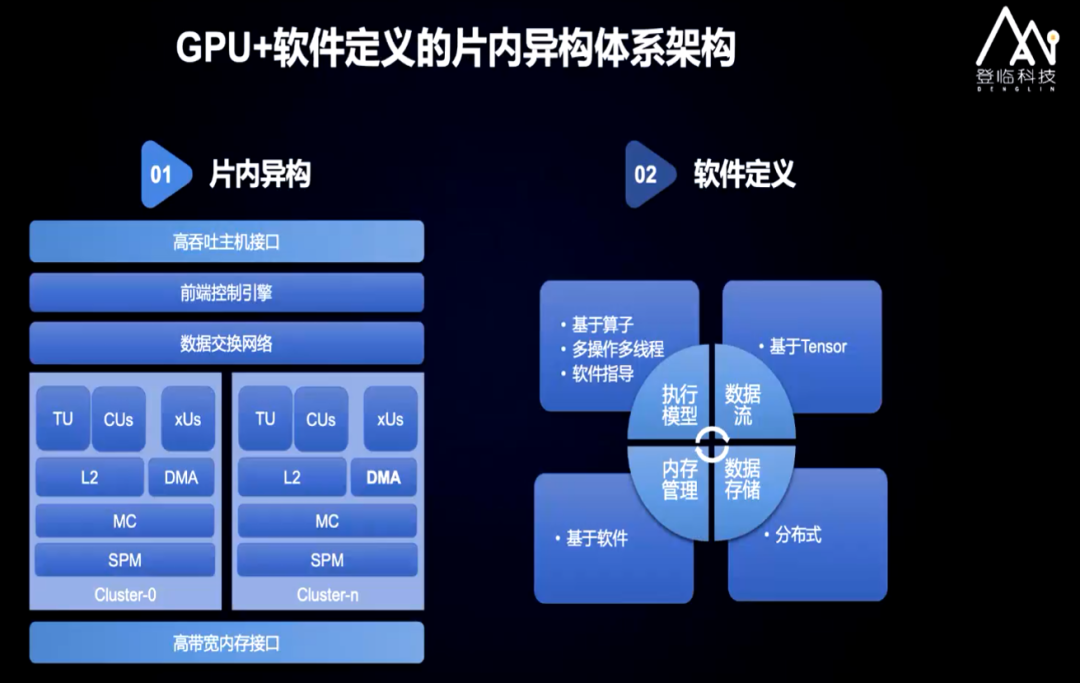 GPU+软件定义的片内异构体系架构

登临科技
DENGLIN

01 片内异构

高吞吐主机接口

前端控制引擎

数据交换网络

TU CUs xUs
L2 DMA
MC
SPM
Cluster-0

TU CUs xUs
L2 DMA
MC
SPM
Cluster-n

高带宽内存接口

02 软件定义

• 基于算子
• 多操作多线程
• 软件指导

• 基于Tensor

执行模型
数据流
内存管理
数据存储

• 基于软件

• 分布式